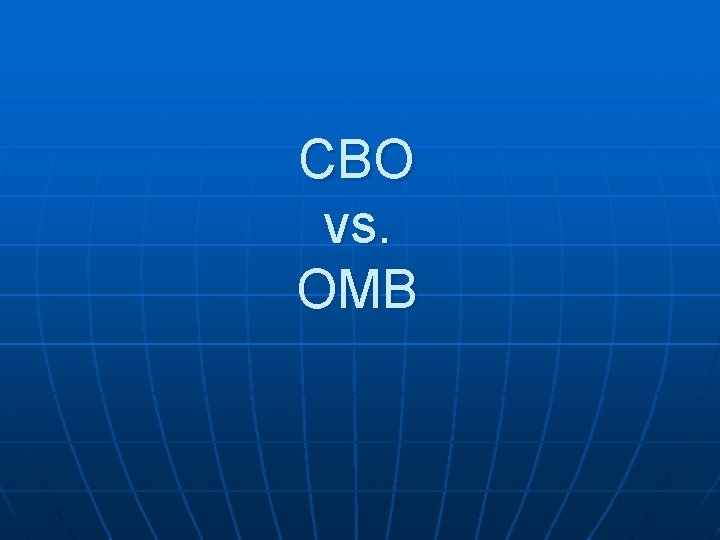 CBO
vs.
OMB